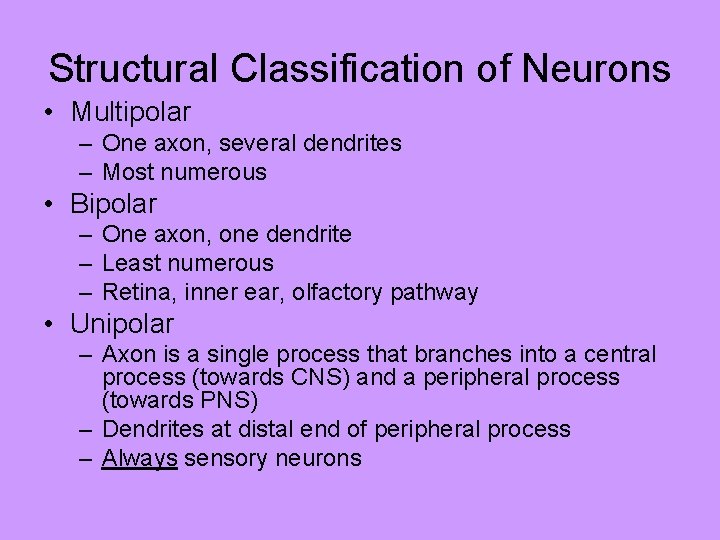 Structural Classification of Neurons

• Multipolar
– One axon, several dendrites
– Most numerous
• Bipolar
– One axon, one dendrite
– Least numerous
– Retina, inner ear, olfactory pathway
• Unipolar
– Axon is a single process that branches into a central process (towards CNS) and a peripheral process (towards PNS)
– Dendrites at distal end of peripheral process
– Always sensory neurons